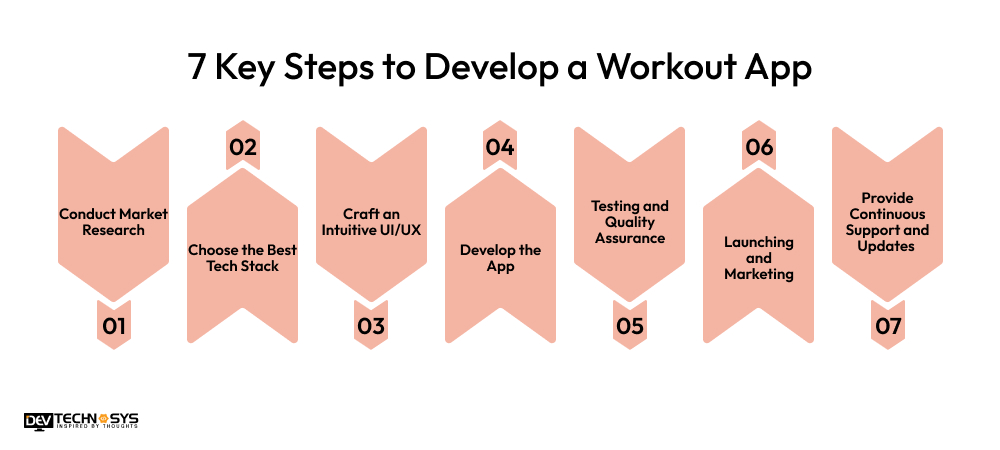 7 Key Steps to Develop a Workout App

Conduct Market Research

01

02

Choose the Best Tech Stack

Craft an Intuitive UI/UX

03

04

Develop the App

Testing and Quality Assurance

05

06

Launching and Marketing

Provide Continuous Support and Updates

07

DEV TECHNOSYS
INSPIRED BY THOUGHTS